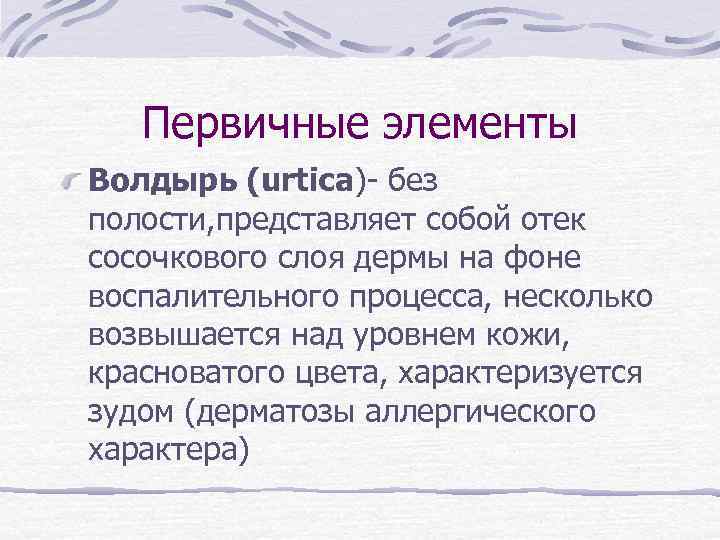 Первичные элементы

Волдырь (urtica)- без полости,представляет собой отек сосочкового слоя дермы на фоне воспалительного процесса, несколько возвышается над уровнем кожи, красноватого цвета, характеризуется зудом (дерматозы аллергического характера)